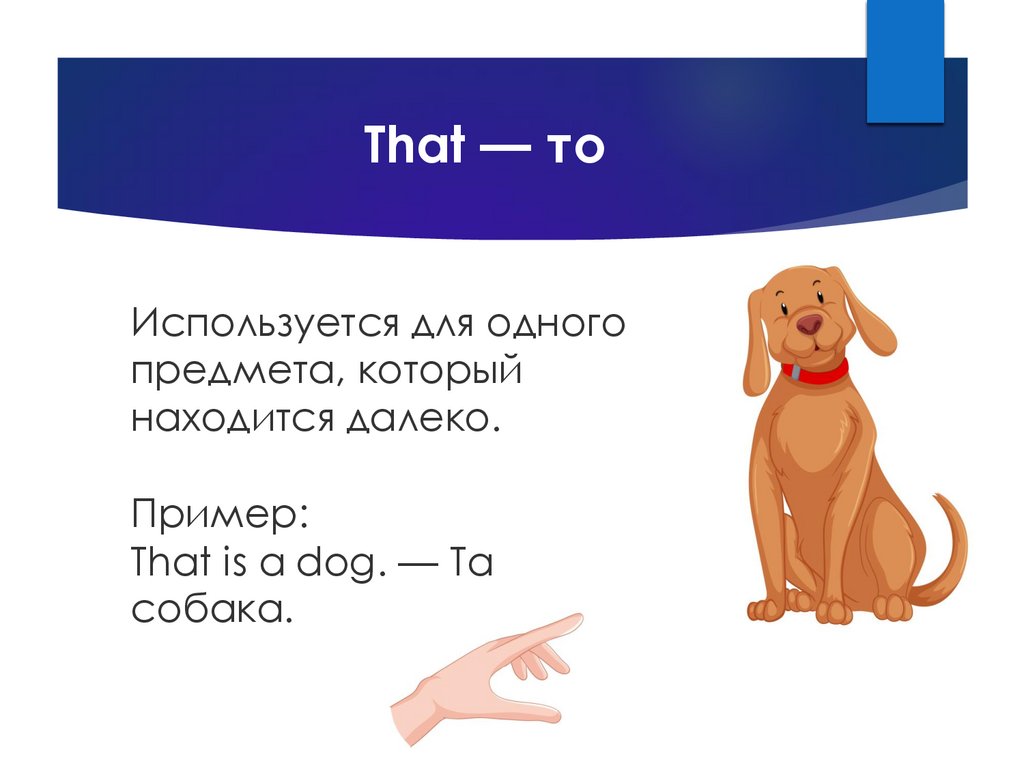 That — то

Используется для одного предмета, который находится далеко.

Пример:
That is a dog. — Та собака.